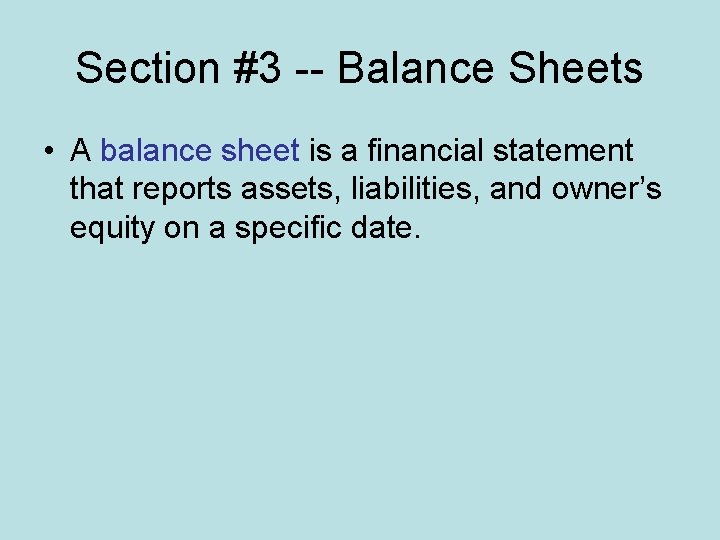 Section #3 -- Balance Sheets

• A balance sheet is a financial statement that reports assets, liabilities, and owner’s equity on a specific date.